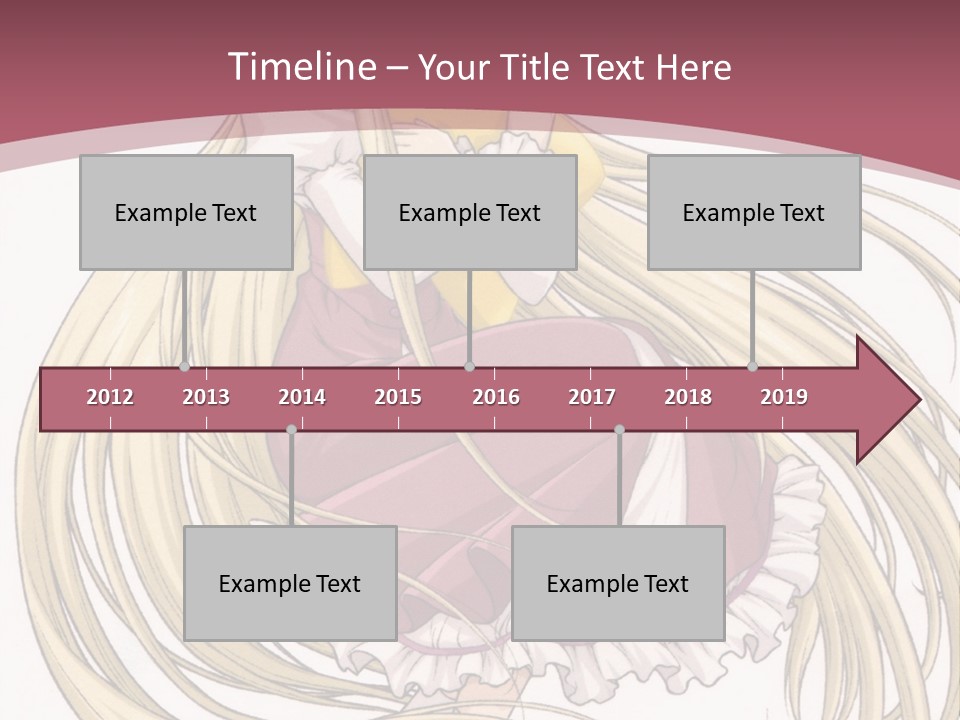 Timeline – Your Title Text Here

Example Text

Example Text

Example Text

2012 2013 2014 2015 2016 2017 2018 2019

Example Text

Example Text